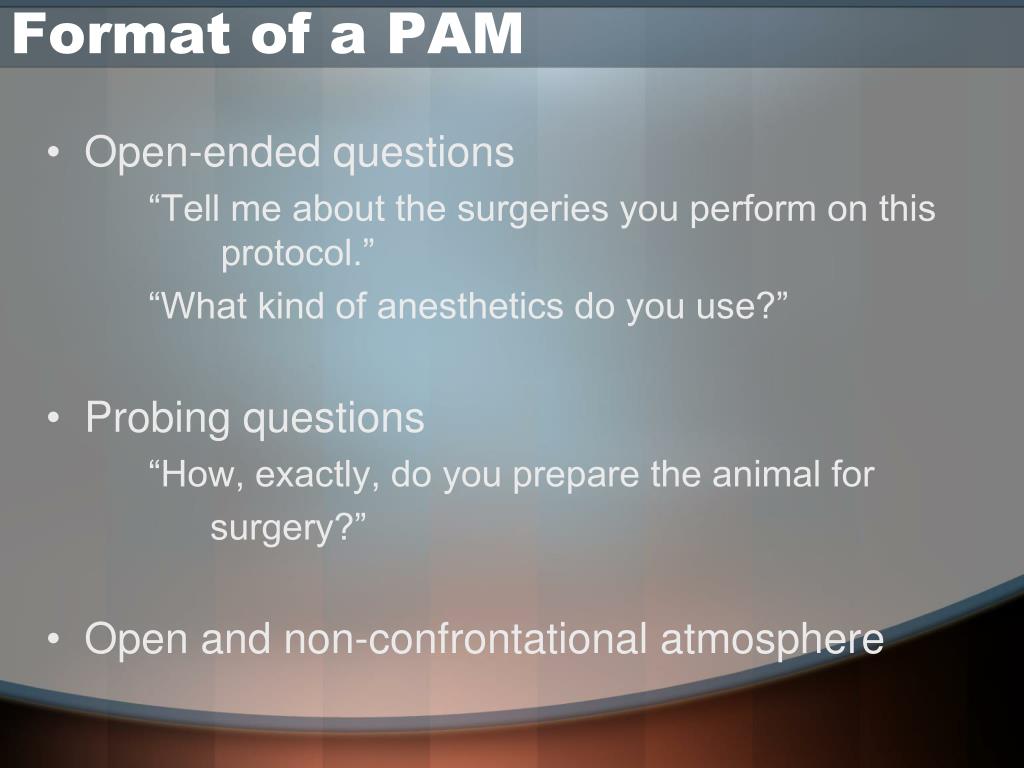 Format of a PAM

• Open-ended questions

“Tell me about the surgeries you perform on this protocol.”

“What kind of anesthetics do you use?”

• Probing questions

“How, exactly, do you prepare the animal for surgery?”

• Open and non-confrontational atmosphere